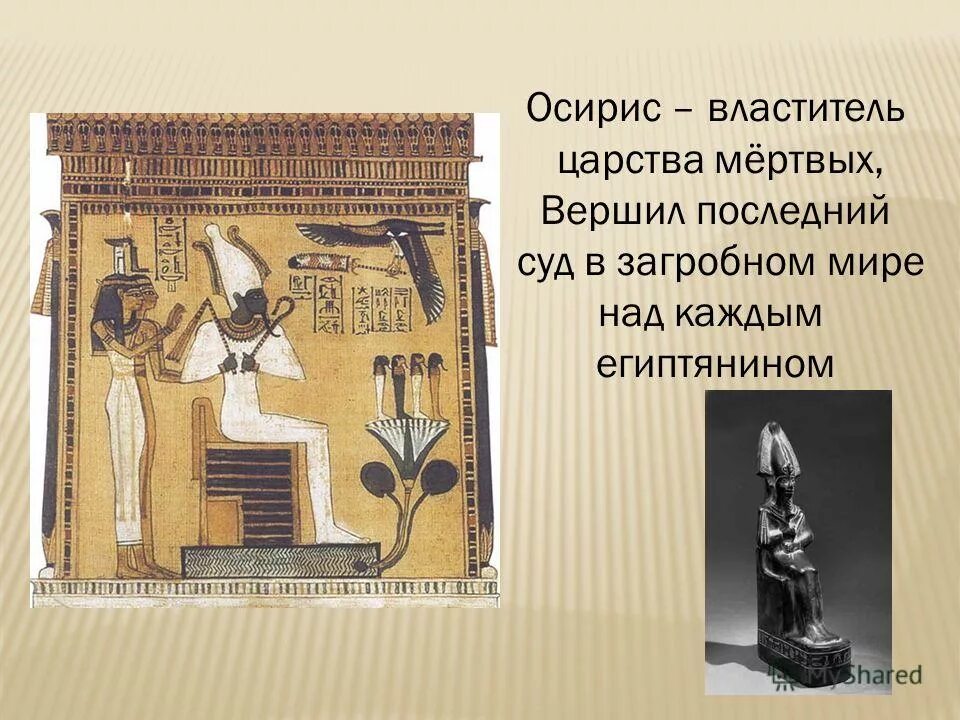 Осирис – властитель царства мёртвых, Вершил последний суд в загробном мире над каждым египтянином

MyShared